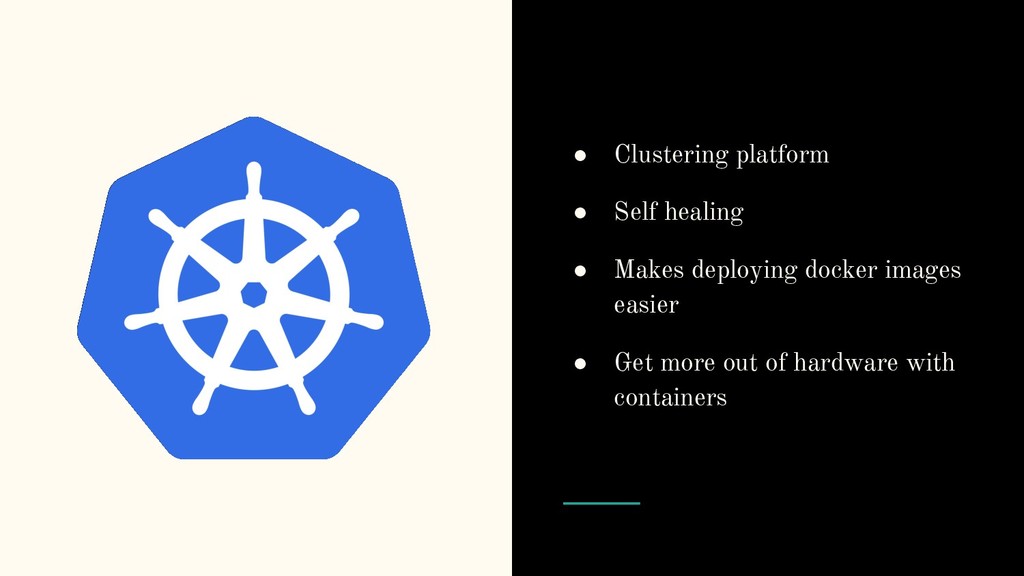 ● Clustering platform

● Self healing

● Makes deploying docker images easier

● Get more out of hardware with containers